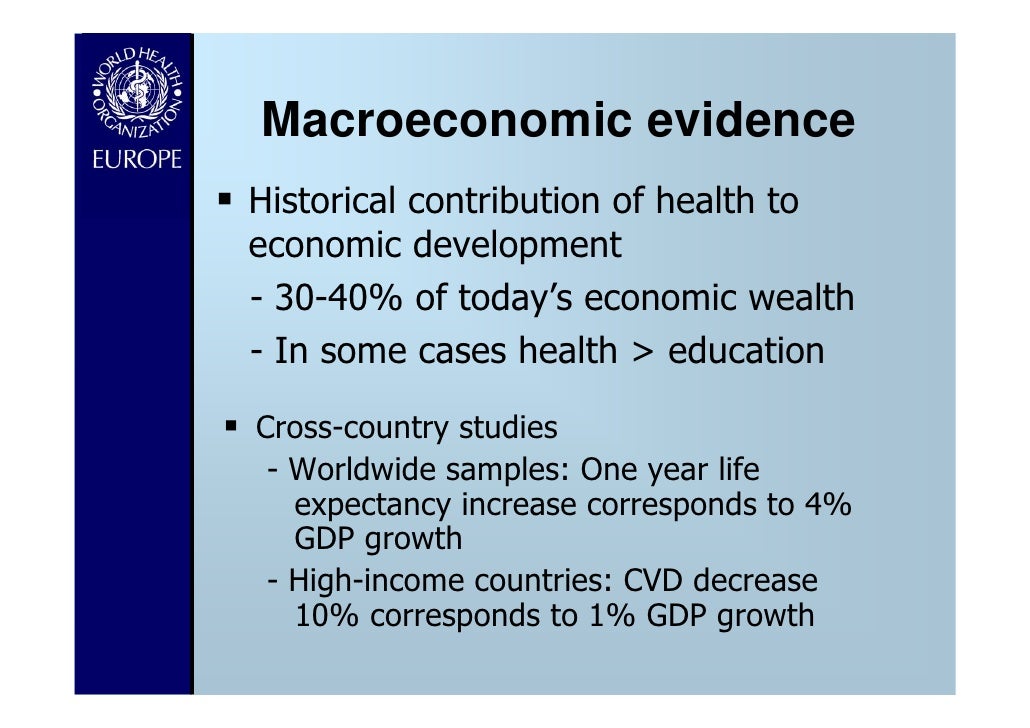 WORLD HEALTH ORGANIZATION

EUROPE

Macroeconomic evidence

▪ Historical contribution of health to economic development
- 30-40% of today's economic wealth
- In some cases health > education

▪ Cross-country studies
- Worldwide samples: One year life expectancy increase corresponds to 4% GDP growth
- High-income countries: CVD decrease 10% corresponds to 1% GDP growth